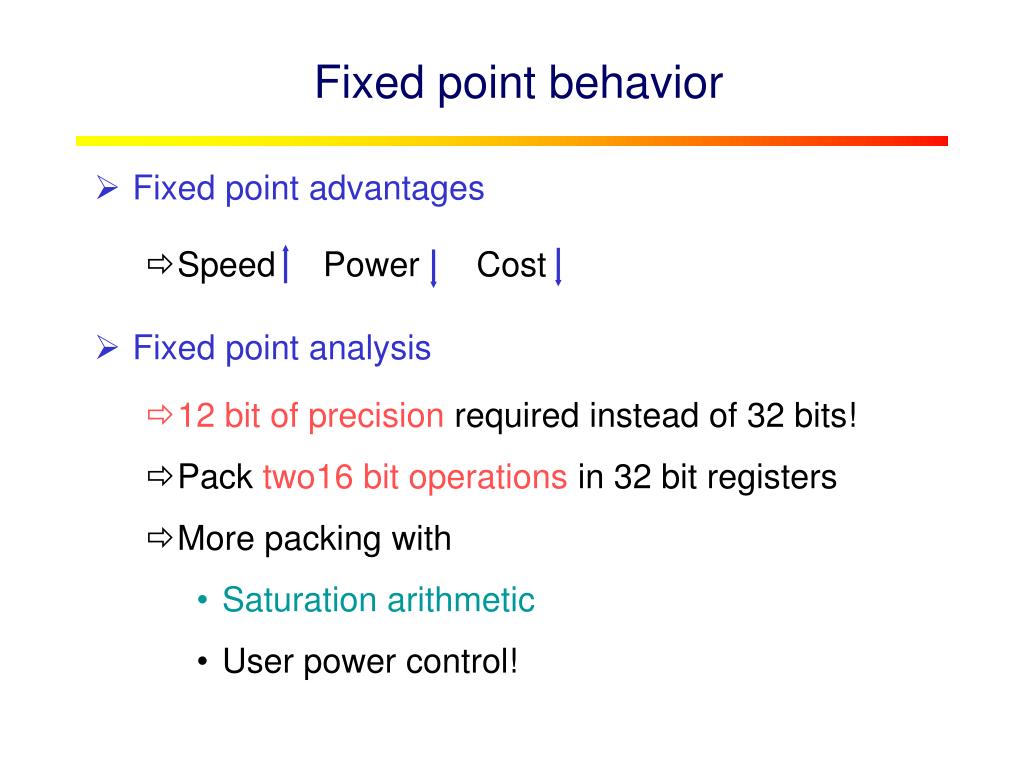 Fixed point behavior

➢ Fixed point advantages

⇨ Speed ↑ Power ↓ Cost ↓

➢ Fixed point analysis

⇨ 12 bit of precision required instead of 32 bits!

⇨ Pack two16 bit operations in 32 bit registers

⇨ More packing with

• Saturation arithmetic

• User power control!